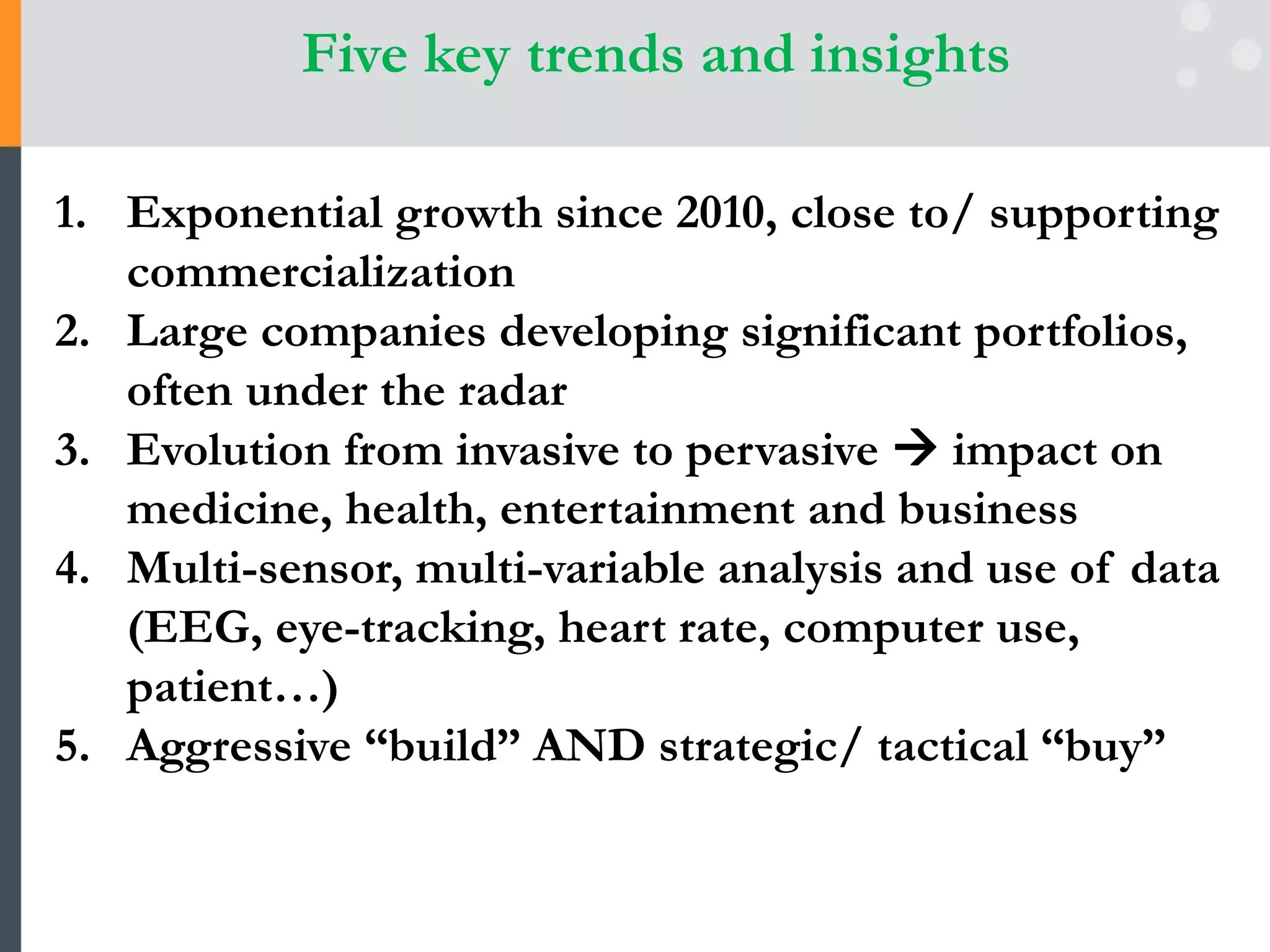 Five key trends and insights

1. Exponential growth since 2010, close to/ supporting commercialization
2. Large companies developing significant portfolios, often under the radar
3. Evolution from invasive to pervasive → impact on medicine, health, entertainment and business
4. Multi-sensor, multi-variable analysis and use of data (EEG, eye-tracking, heart rate, computer use, patient…)
5. Aggressive “build” AND strategic/ tactical “buy”